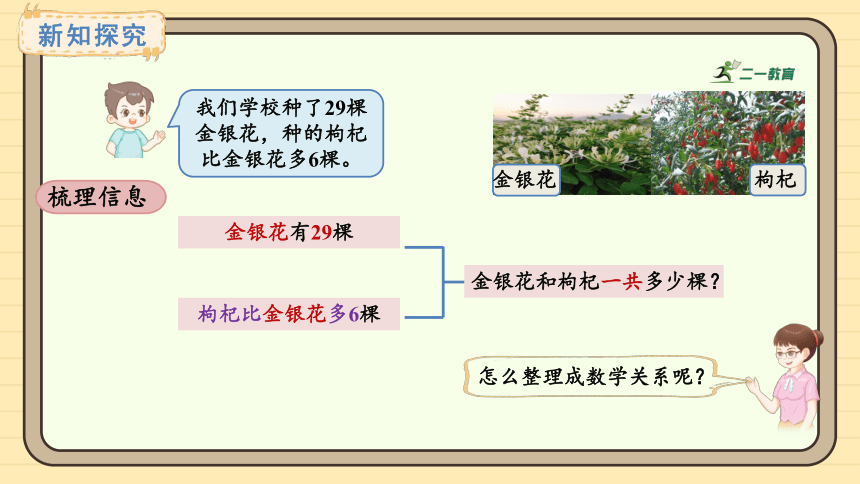 新知探究

二一教育

我们学校种了29棵金银花，种的枸杞比金银花多6棵。

金银花

枸杞

梳理信息

金银花有29棵

枸杞比金银花多6棵

金银花和枸杞一共多少棵？

怎么整理成数学关系呢？